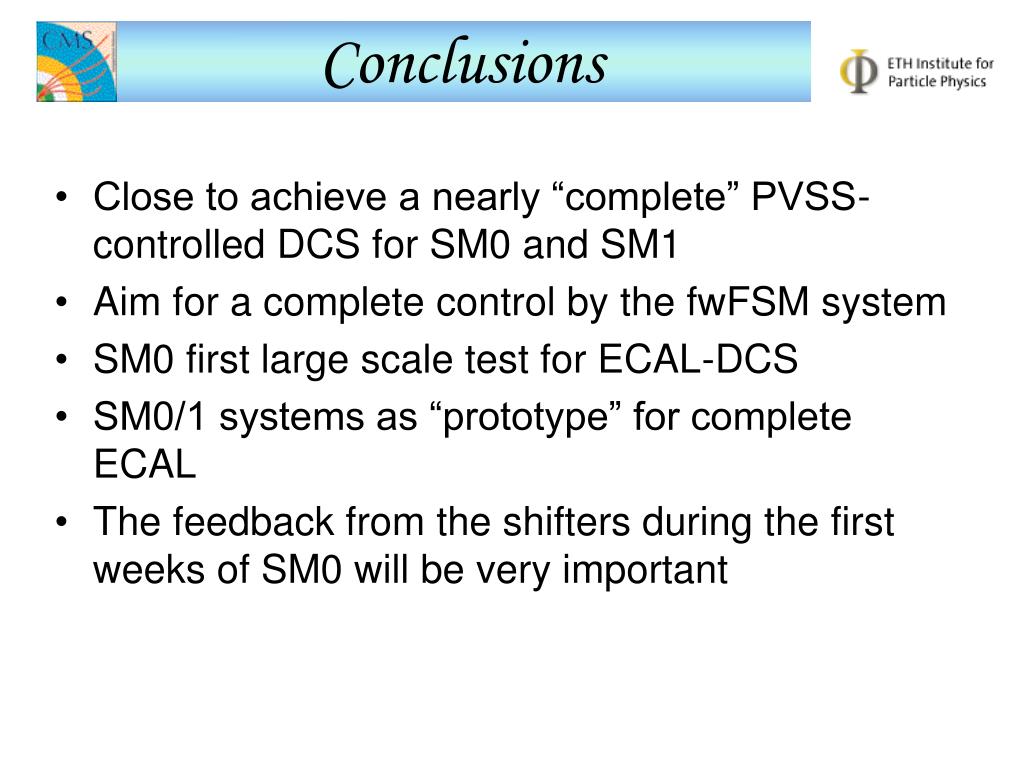 CMS

Conclusions

ETH Institute for Particle Physics

• Close to achieve a nearly “complete” PVSS-controlled DCS for SM0 and SM1
• Aim for a complete control by the fwFSM system
• SM0 first large scale test for ECAL-DCS
• SM0/1 systems as “prototype” for complete ECAL
• The feedback from the shifters during the first weeks of SM0 will be very important